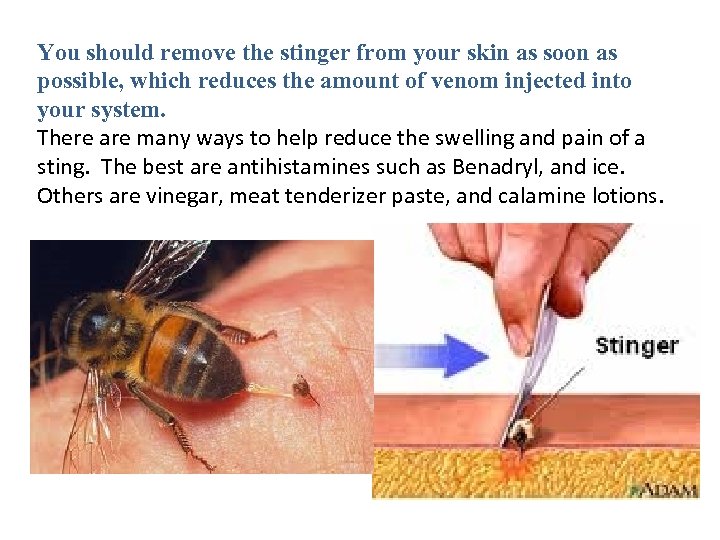 You should remove the stinger from your skin as soon as possible, which reduces the amount of venom injected into your system.

There are many ways to help reduce the swelling and pain of a sting. The best are antihistamines such as Benadryl, and ice. Others are vinegar, meat tenderizer paste, and calamine lotions.

Stinger

ADAM